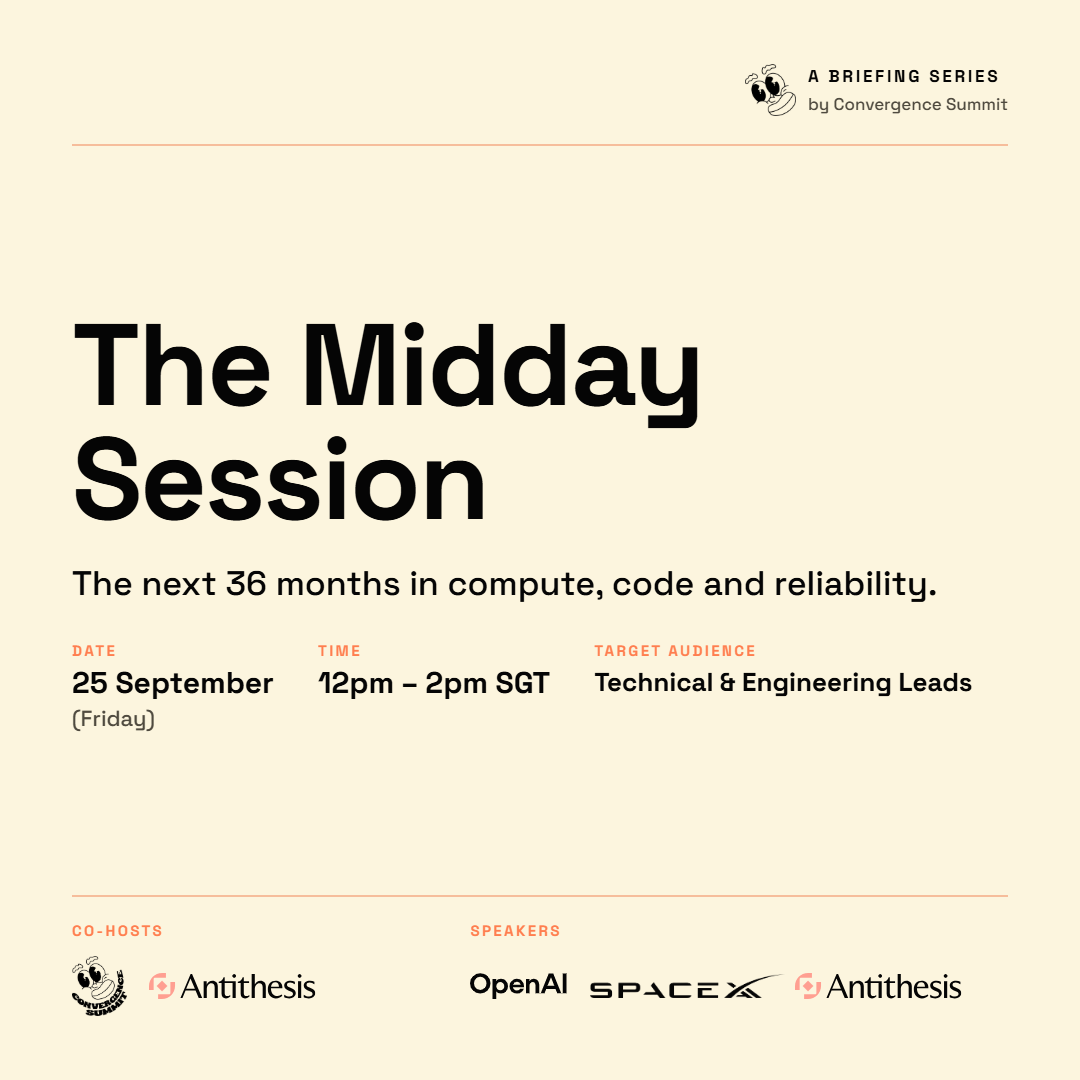 A BRIEFING SERIES
by Convergence Summit

The Midday Session

The next 36 months in compute, code and reliability.

DATE
25 September
(Friday)

TIME
12pm – 2pm SGT

TARGET AUDIENCE
Technical & Engineering Leads

CO-HOSTS
CONVERGENCE SUMMIT
Antithesis

SPEAKERS
OpenAI
SPACEX
Antithesis